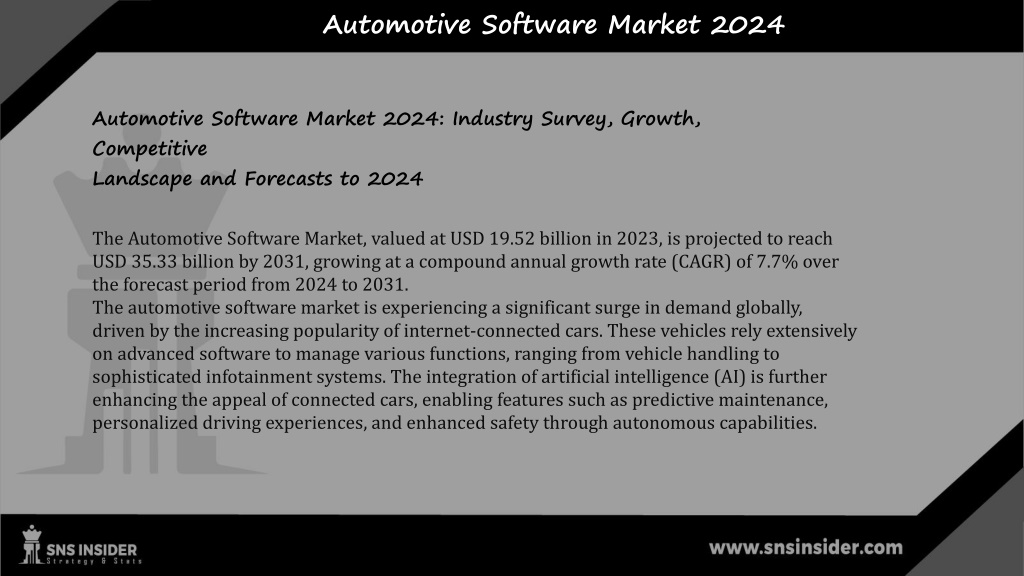 Automotive Software Market 2024

Automotive Software Market 2024: Industry Survey, Growth, Competitive
Landscape and Forecasts to 2024

The Automotive Software Market, valued at USD 19.52 billion in 2023, is projected to reach USD 35.33 billion by 2031, growing at a compound annual growth rate (CAGR) of 7.7% over the forecast period from 2024 to 2031.
The automotive software market is experiencing a significant surge in demand globally, driven by the increasing popularity of internet-connected cars. These vehicles rely extensively on advanced software to manage various functions, ranging from vehicle handling to sophisticated infotainment systems. The integration of artificial intelligence (AI) is further enhancing the appeal of connected cars, enabling features such as predictive maintenance, personalized driving experiences, and enhanced safety through autonomous capabilities.

SNS INSIDER
Strategy & Stats

www.snsinsider.com